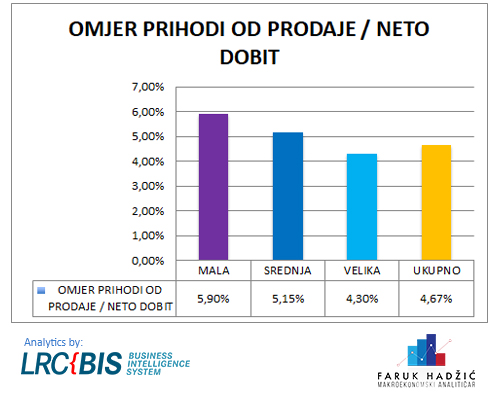 OMJER PRIHODI OD PRODAJE / NETO DOBIT

7,00%
6,00%
5,00%
4,00%
3,00%
2,00%
1,00%
0,00%

| | MALA | SREDNJA | VELIKA | UKUPNO |
|---|---|---|---|---|
| OMJER PRIHODI OD PRODAJE / NETO DOBIT | 5,90% | 5,15% | 4,30% | 4,67% |

Analytics by:
LRC{BIS BUSINESS INTELLIGENCE SYSTEM

FARUK HADŽIĆ
MAKROEKONOMSKI ANALITIČAR